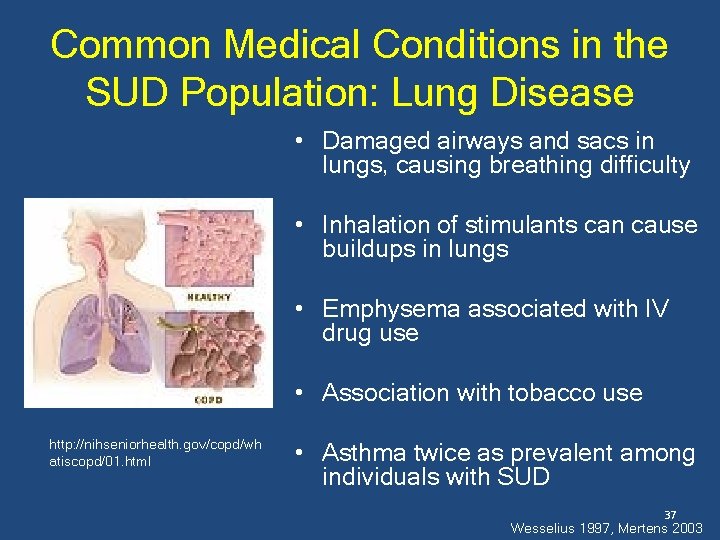 Common Medical Conditions in the SUD Population: Lung Disease

HEALTHY

COPD

http://nihseniorhealth.gov/copd/whatiscopd/01.html

• Damaged airways and sacs in lungs, causing breathing difficulty

• Inhalation of stimulants can cause buildups in lungs

• Emphysema associated with IV drug use

• Association with tobacco use

• Asthma twice as prevalent among individuals with SUD

37

Wesselius 1997, Mertens 2003